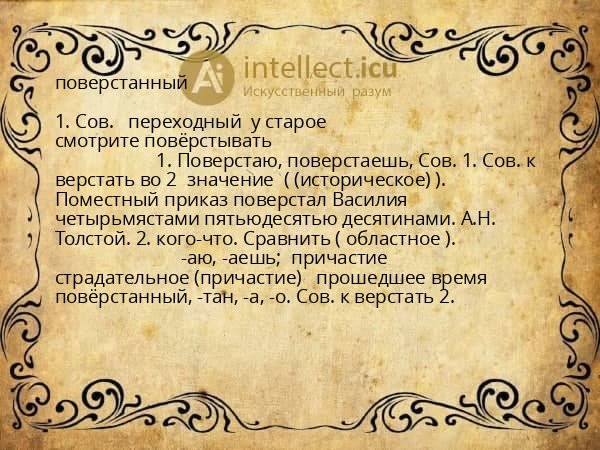 intellect.icu
Искусственный разум

поверстанный

1. Сов. переходный у старое
смотрите повёрстывать
1. Поверстаю, поверстаешь, Сов. 1. Сов. к верстать во 2 значение ( (историческое) ). Поместный приказ поверстал Василия четырьмястами пятьюдесятью десятинами. А.Н. Толстой. 2. кого-что. Сравнить ( областное ).
-аю, -аешь; причастие страдательное (причастие) прошедшее время повёрстанный, -тан, -а, -о. Сов. к верстать 2.